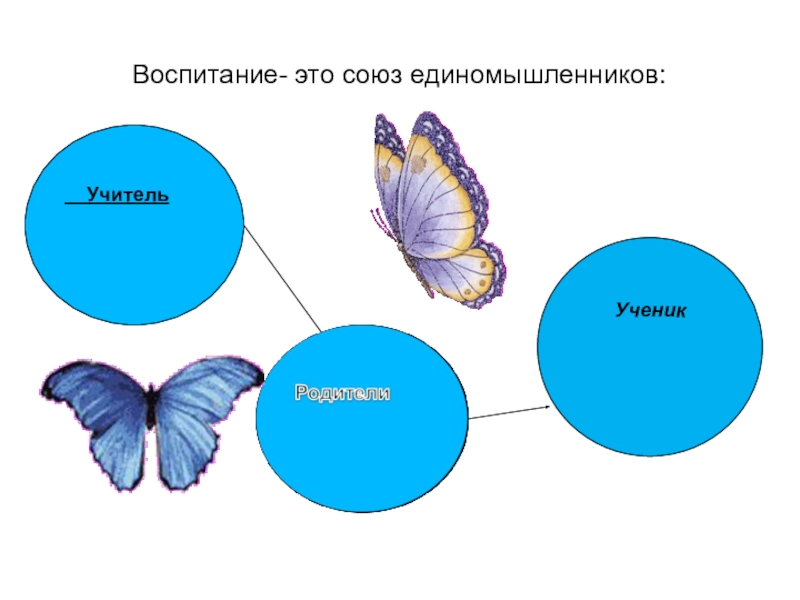 Воспитание- это союз единомышленников:

Учитель

Ученик

Родители